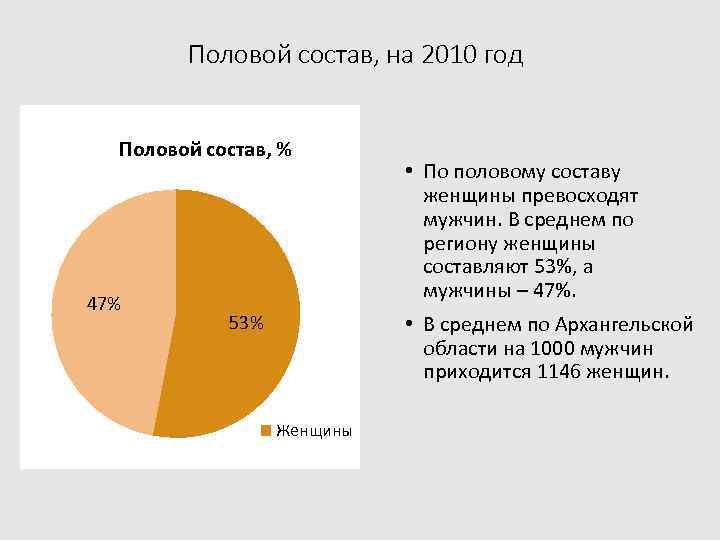 Половой состав, на 2010 год

Половой состав, %

47%

53%

Женщины

• По половому составу женщины превосходят мужчин. В среднем по региону женщины составляют 53%, а мужчины – 47%.

• В среднем по Архангельской области на 1000 мужчин приходится 1146 женщин.